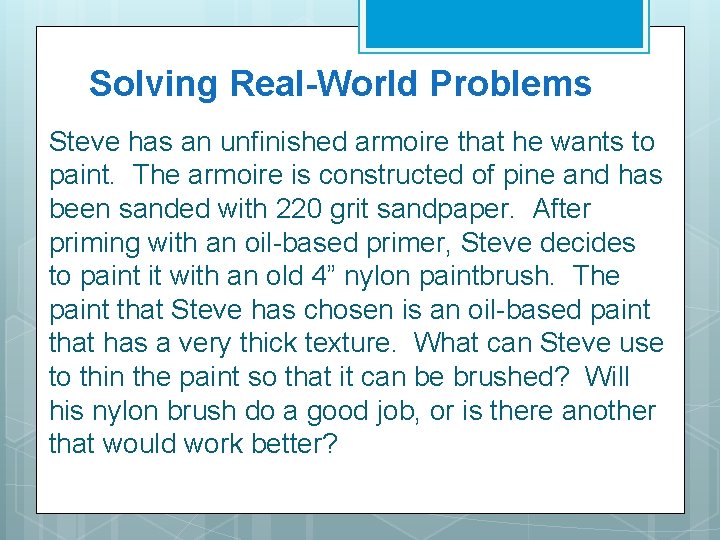 Solving Real-World Problems

Steve has an unfinished armoire that he wants to paint. The armoire is constructed of pine and has been sanded with 220 grit sandpaper. After priming with an oil-based primer, Steve decides to paint it with an old 4” nylon paintbrush. The paint that Steve has chosen is an oil-based paint that has a very thick texture. What can Steve use to thin the paint so that it can be brushed? Will his nylon brush do a good job, or is there another that would work better?